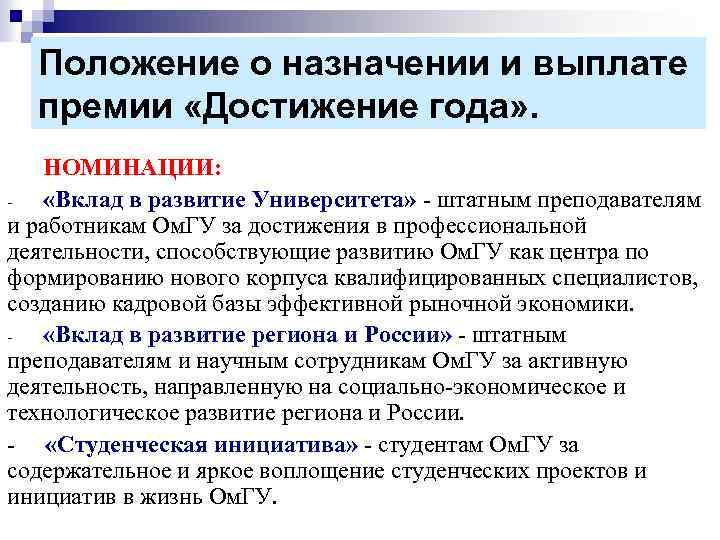 Положение о назначении и выплате премии «Достижение года».

НОМИНАЦИИ:

- «Вклад в развитие Университета» - штатным преподавателям и работникам ОмГУ за достижения в профессиональной деятельности, способствующие развитию ОмГУ как центра по формированию нового корпуса квалифицированных специалистов, созданию кадровой базы эффективной рыночной экономики.

- «Вклад в развитие региона и России» - штатным преподавателям и научным сотрудникам ОмГУ за активную деятельность, направленную на социально-экономическое и технологическое развитие региона и России.

- «Студенческая инициатива» - студентам ОмГУ за содержательное и яркое воплощение студенческих проектов и инициатив в жизнь ОмГУ.